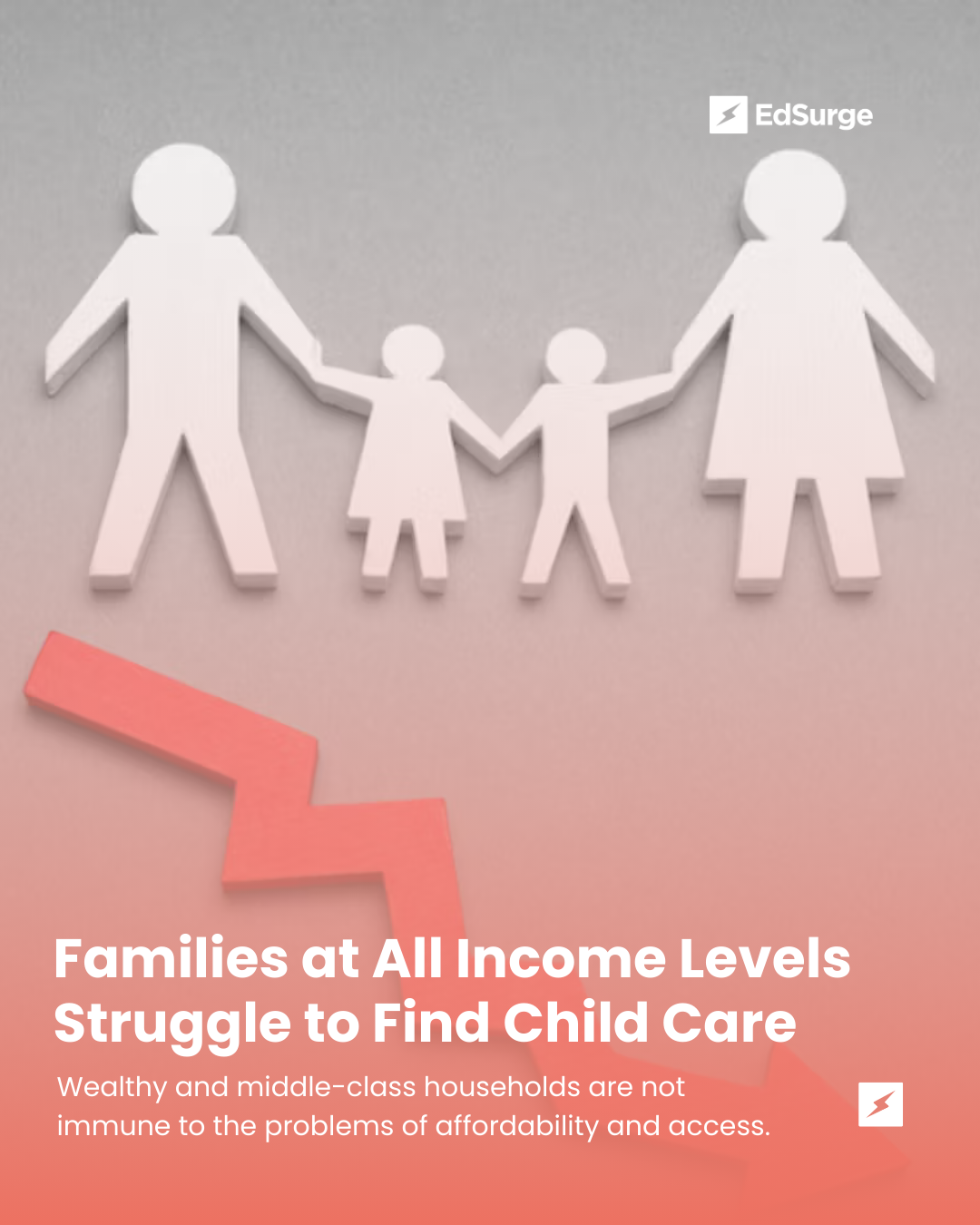 EdSurge

Families at All Income Levels Struggle to Find Child Care

Wealthy and middle-class households are not immune to the problems of affordability and access.